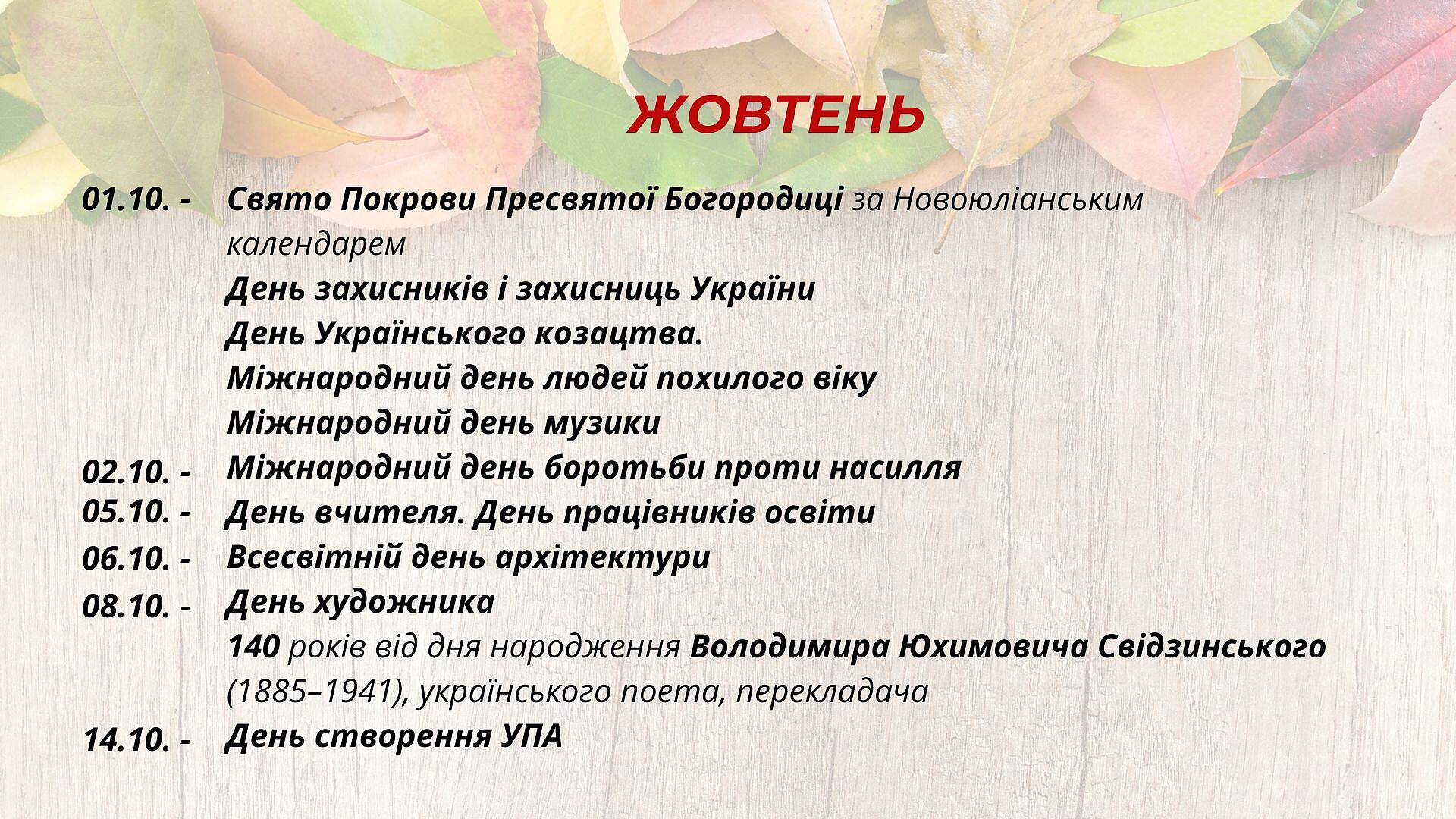 ЖОВТЕНЬ

01.10. - Свято Покрови Пресвятої Богородиці за Новоюліанським календарем
День захисників і захисниць України
День Українського козацтва.
Міжнародний день людей похилого віку
Міжнародний день музики

02.10. - Міжнародний день боротьби проти насилля

05.10. - День вчителя. День працівників освіти

06.10. - Всесвітній день архітектури

08.10. - День художника
140 років від дня народження Володимира Юхимовича Свідзинського (1885–1941), українського поета, перекладача

14.10. - День створення УПА